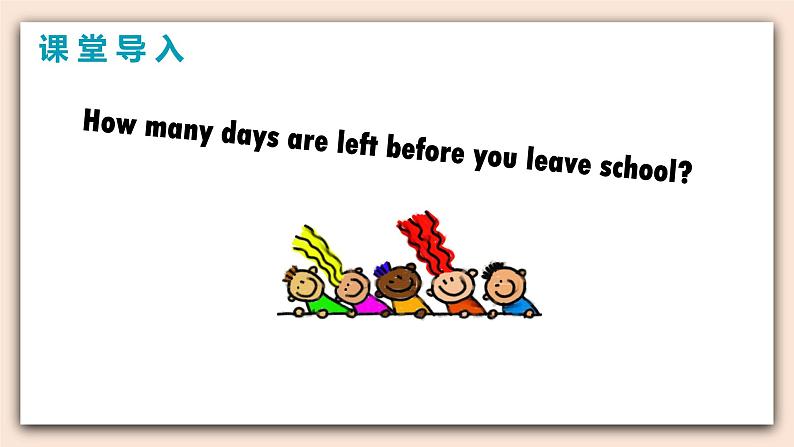 课堂导入

How many days are left before you leave school?